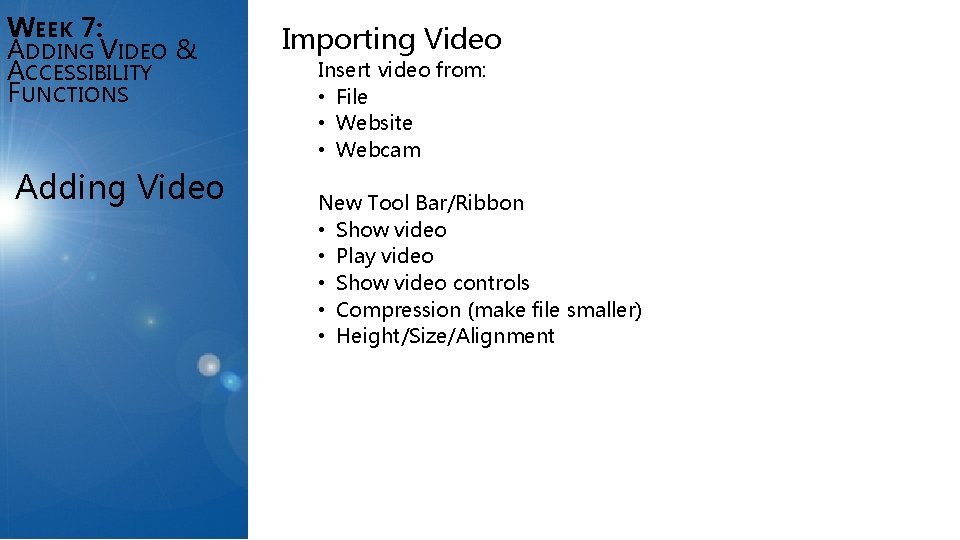 WEEK 7:
ADDING VIDEO & ACCESSIBILITY FUNCTIONS

Adding Video

Importing Video

Insert video from:
• File
• Website
• Webcam

New Tool Bar/Ribbon
• Show video
• Play video
• Show video controls
• Compression (make file smaller)
• Height/Size/Alignment